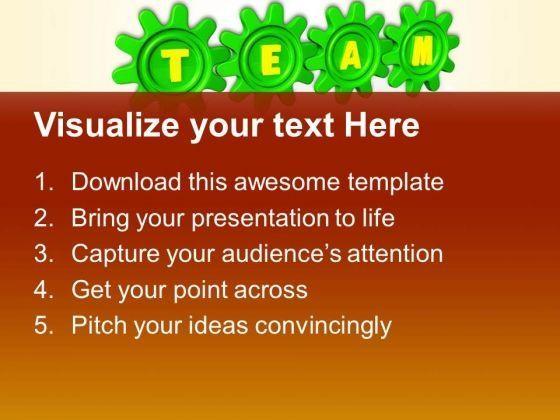 T E A M

Visualize your text Here

1. Download this awesome template
2. Bring your presentation to life
3. Capture your audience's attention
4. Get your point across
5. Pitch your ideas convincingly